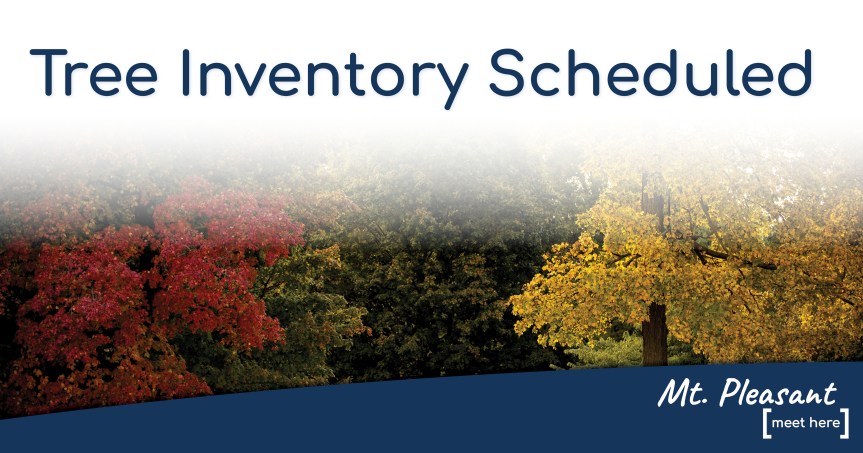 Tree Inventory Scheduled

Mt. Pleasant
[meet here]